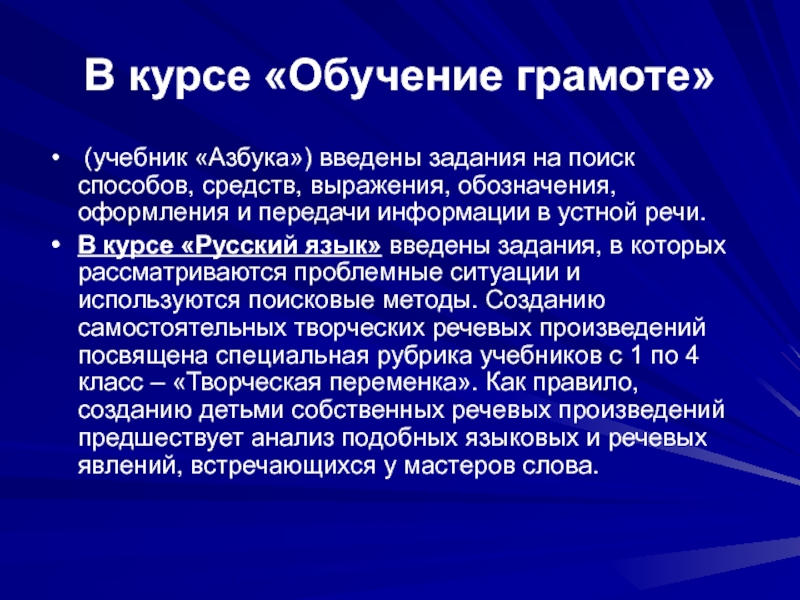 В курсе «Обучение грамоте»

• (учебник «Азбука») введены задания на поиск способов, средств, выражения, обозначения, оформления и передачи информации в устной речи.

• В курсе «Русский язык» введены задания, в которых рассматриваются проблемные ситуации и используются поисковые методы. Созданию самостоятельных творческих речевых произведений посвящена специальная рубрика учебников с 1 по 4 класс – «Творческая переменка». Как правило, созданию детьми собственных речевых произведений предшествует анализ подобных языковых и речевых явлений, встречающихся у мастеров слова.